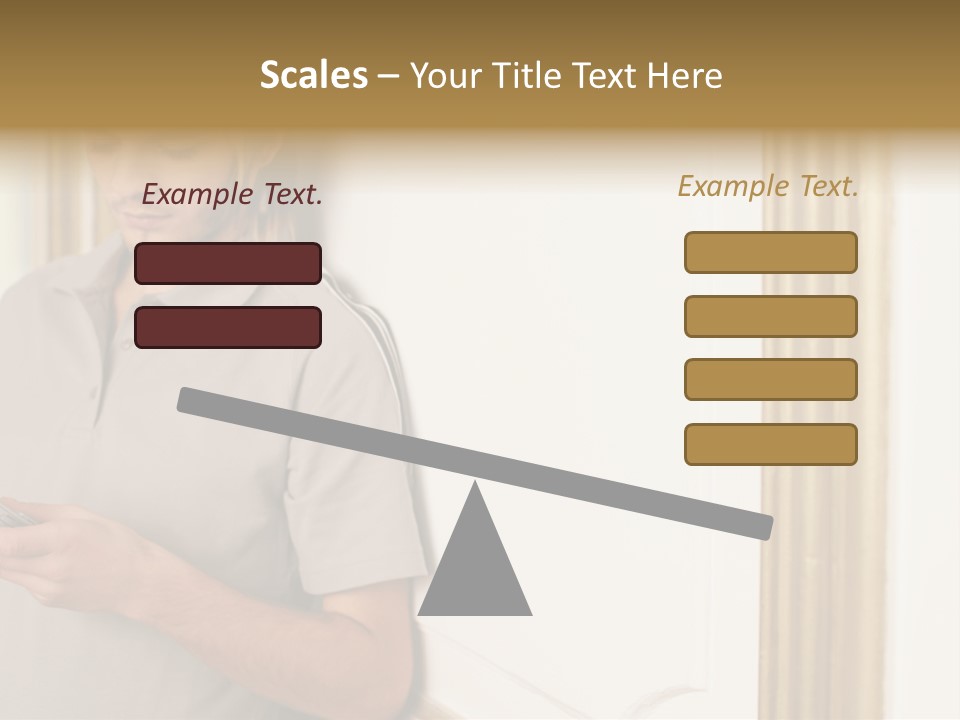 Scales – Your Title Text Here

Example Text.

Example Text.